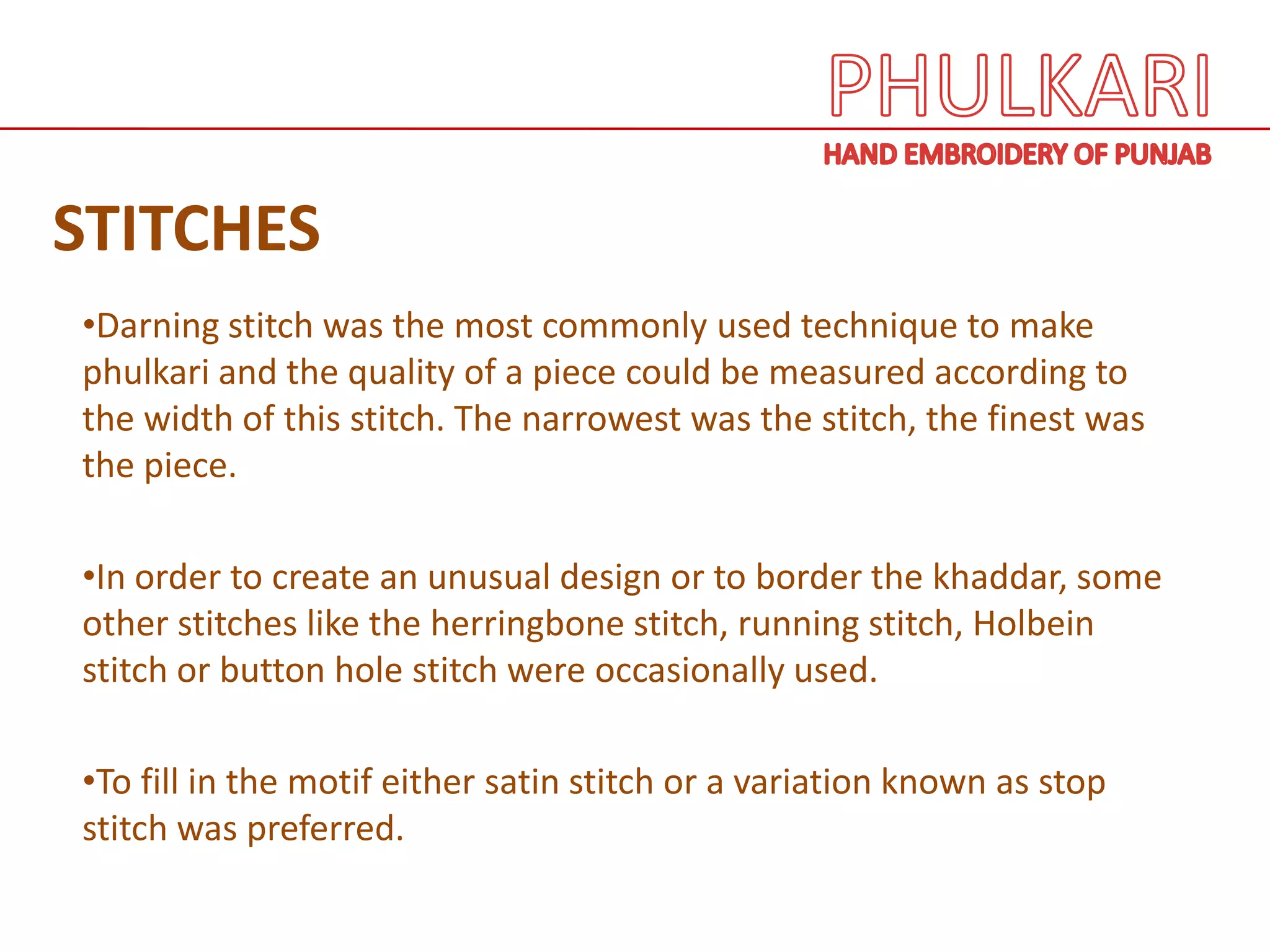 PHULKARI

HAND EMBROIDERY OF PUNJAB

STITCHES

•Darning stitch was the most commonly used technique to make phulkari and the quality of a piece could be measured according to the width of this stitch. The narrowest was the stitch, the finest was the piece.

•In order to create an unusual design or to border the khaddar, some other stitches like the herringbone stitch, running stitch, Holbein stitch or button hole stitch were occasionally used.

•To fill in the motif either satin stitch or a variation known as stop stitch was preferred.